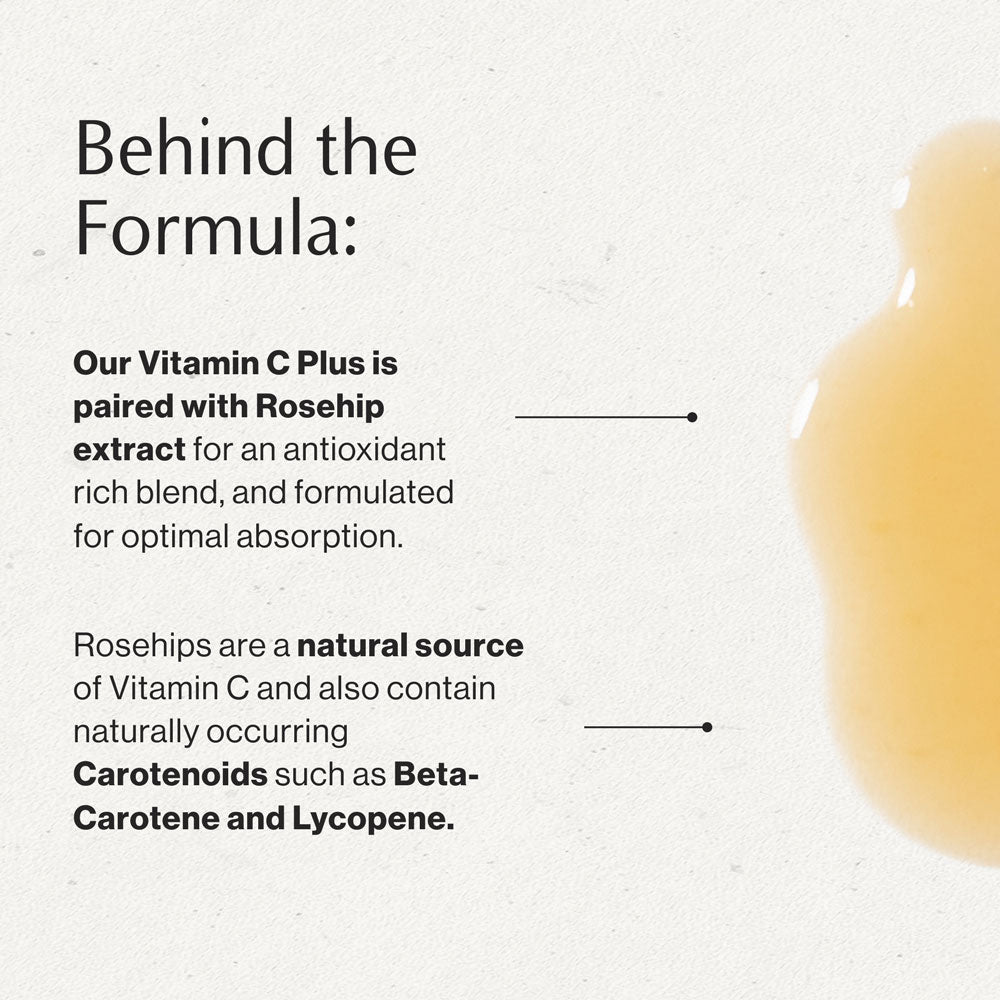 Behind the Formula:

Our Vitamin C Plus is paired with Rosehip extract for an antioxidant rich blend, and formulated for optimal absorption.

Rosehips are a natural source of Vitamin C and also contain naturally occurring Carotenoids such as Beta-Carotene and Lycopene.